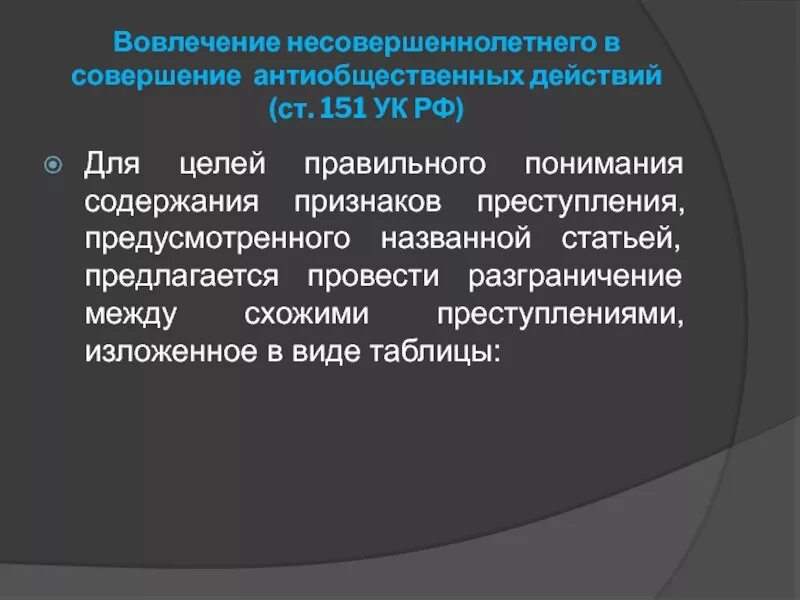 Вовлечение несовершеннолетнего в совершение антиобщественных действий (ст. 151 УК РФ)

Для целей правильного понимания содержания признаков преступления, предусмотренного названной статьей, предлагается провести разграничение между схожими преступлениями, изложенное в виде таблицы: